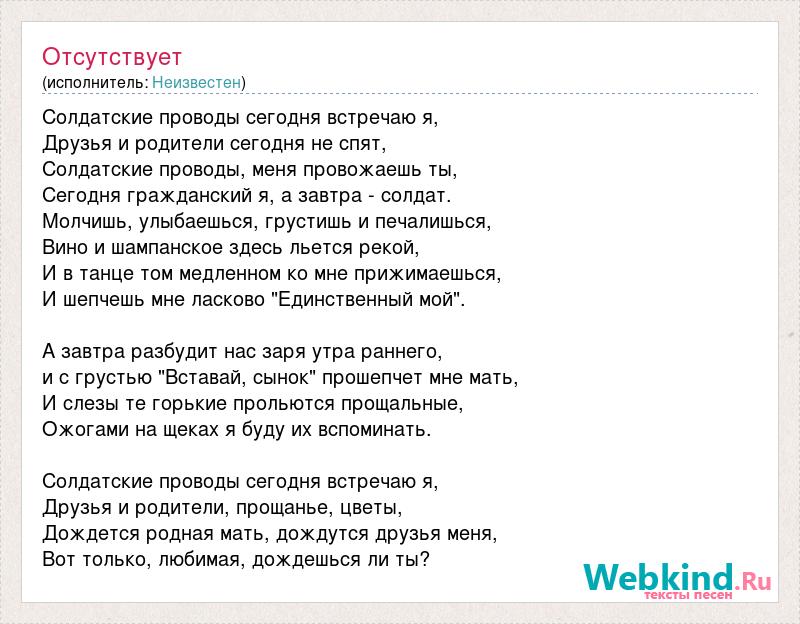 Отсутствует
(исполнитель: Неизвестен)

Солдатские проводы сегодня встречаю я,
Друзья и родители сегодня не спят,
Солдатские проводы, меня провожаешь ты,
Сегодня гражданский я, а завтра - солдат.
Молчишь, улыбаешься, грустишь и печалишься,
Вино и шампанское здесь льется рекой,
И в танце том медленном ко мне прижимаешься,
И шепчешь мне ласково "Единственный мой".

А завтра разбудит нас заря утра раннего,
и с грустью "Вставай, сынок" прошепчет мне мать,
И слезы те горькие прольются прощальные,
Ожогами на щеках я буду их вспоминать.

Солдатские проводы сегодня встречаю я,
Друзья и родители, прощанье, цветы,
Дождется родная мать, дождутся друзья меня,
Вот только, любимая, дождешься ли ты?

Webkind.Ru
тексты песен